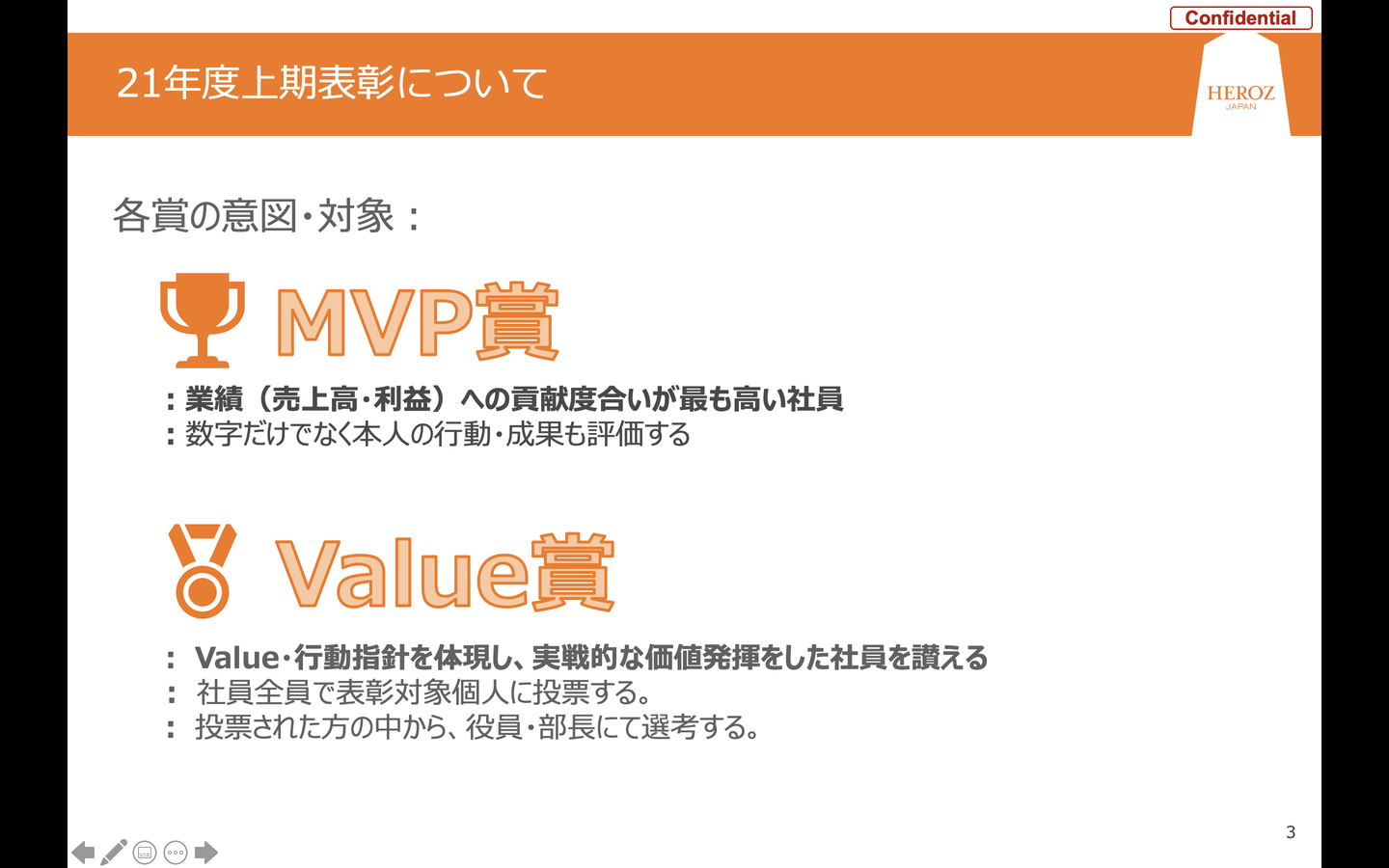 Confidential

21年度上期表彰について

HEROZ
JAPAN

各賞の意図・対象：

MVP賞

：業績（売上高・利益）への貢献度合いが最も高い社員
：数字だけでなく本人の行動・成果も評価する

Value賞

： Value・行動指針を体現し、実戦的な価値発揮をした社員を讃える
： 社員全員で表彰対象個人に投票する。
： 投票された方の中から、役員・部長にて選考する。

3